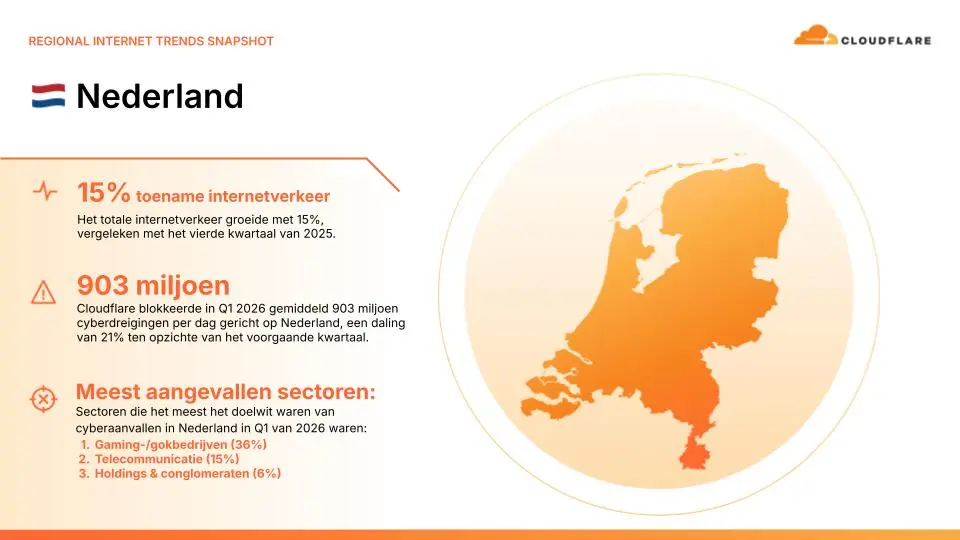 REGIONAL INTERNET TRENDS SNAPSHOT

CLOUDFLARE

Nederland

15% toename internetverkeer
Het totale internetverkeer groeide met 15%, vergeleken met het vierde kwartaal van 2025.

903 miljoen
Cloudflare blokkeerde in Q1 2026 gemiddeld 903 miljoen cyberdreigingen per dag gericht op Nederland, een daling van 21% ten opzichte van het voorgaande kwartaal.

Meest aangevallen sectoren:
Sectoren die het meest het doelwit waren van cyberaanvallen in Nederland in Q1 van 2026 waren:
1. Gaming-/gokbedrijven (36%)
2. Telecommunicatie (15%)
3. Holdings & conglomeraten (6%)